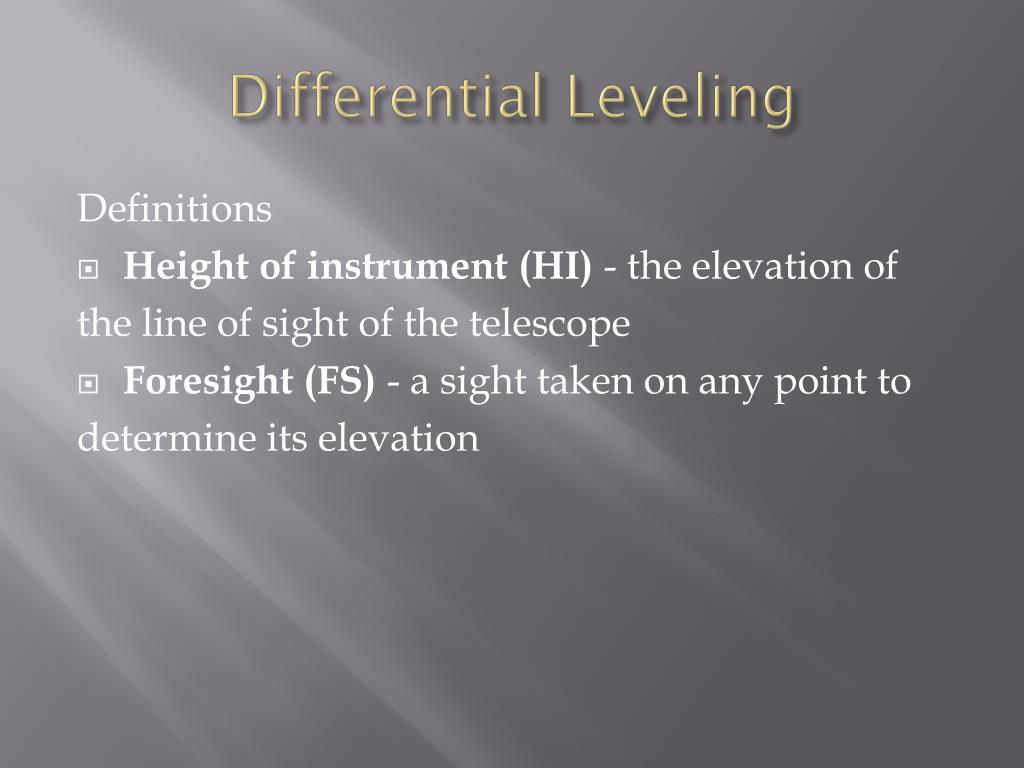 Differential Leveling

Definitions

Height of instrument (HI) - the elevation of the line of sight of the telescope

Foresight (FS) - a sight taken on any point to determine its elevation